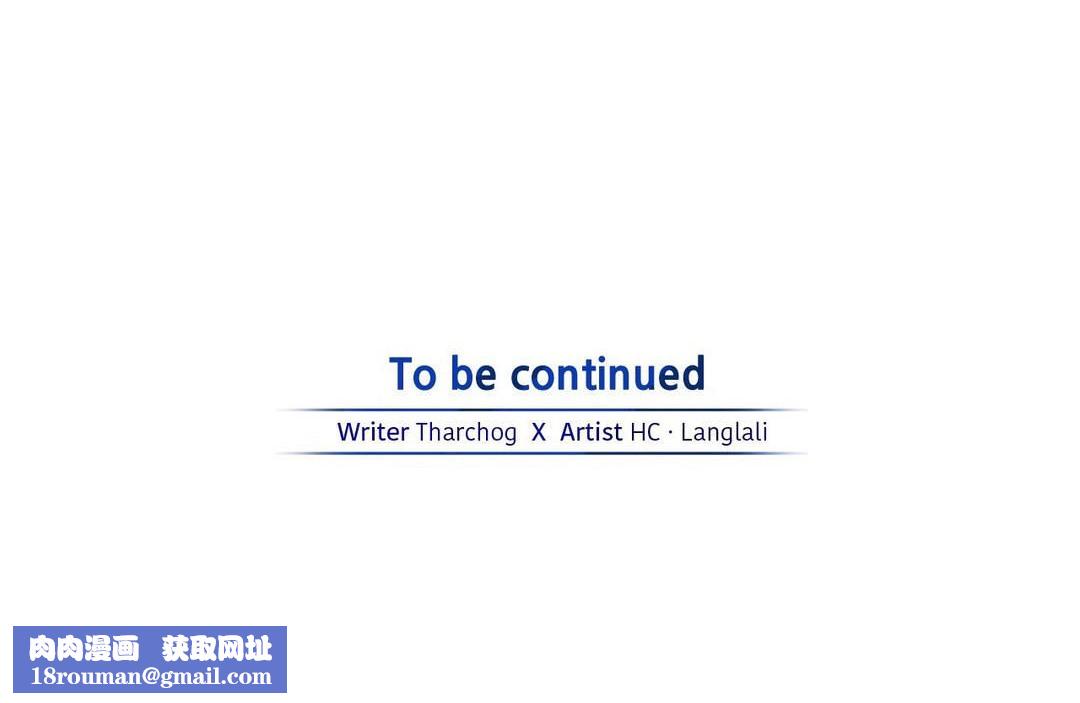 To be continued

Writer Tharchog X Artist HC · Langlali

肉肉漫画 获取网址
18rouman@gmail.com